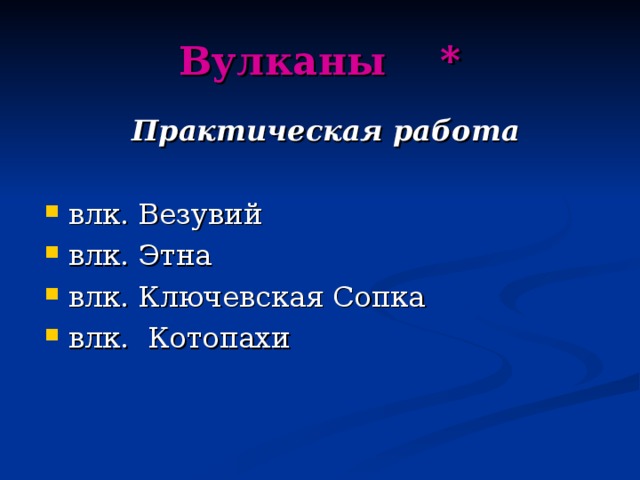 Вулканы *

Практическая работа

- влк. Везувий
- влк. Этна
- влк. Ключевская Сопка
- влк. Котопахи